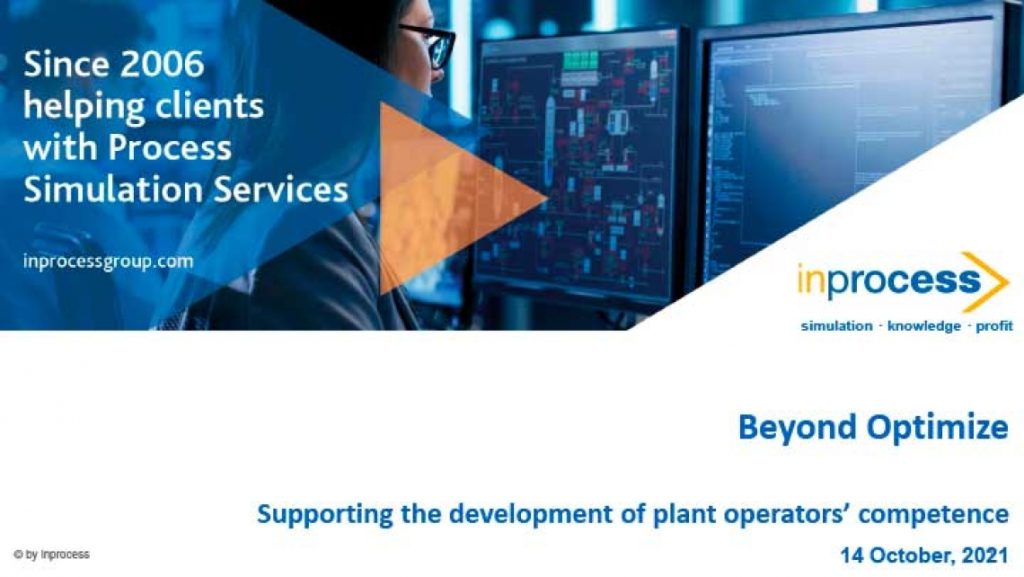 Since 2006 helping clients with Process Simulation Services

inprocessgroup.com

inprocess

simulation · knowledge · profit

Beyond Optimize

Supporting the development of plant operators' competence

14 October, 2021

© by inprocess